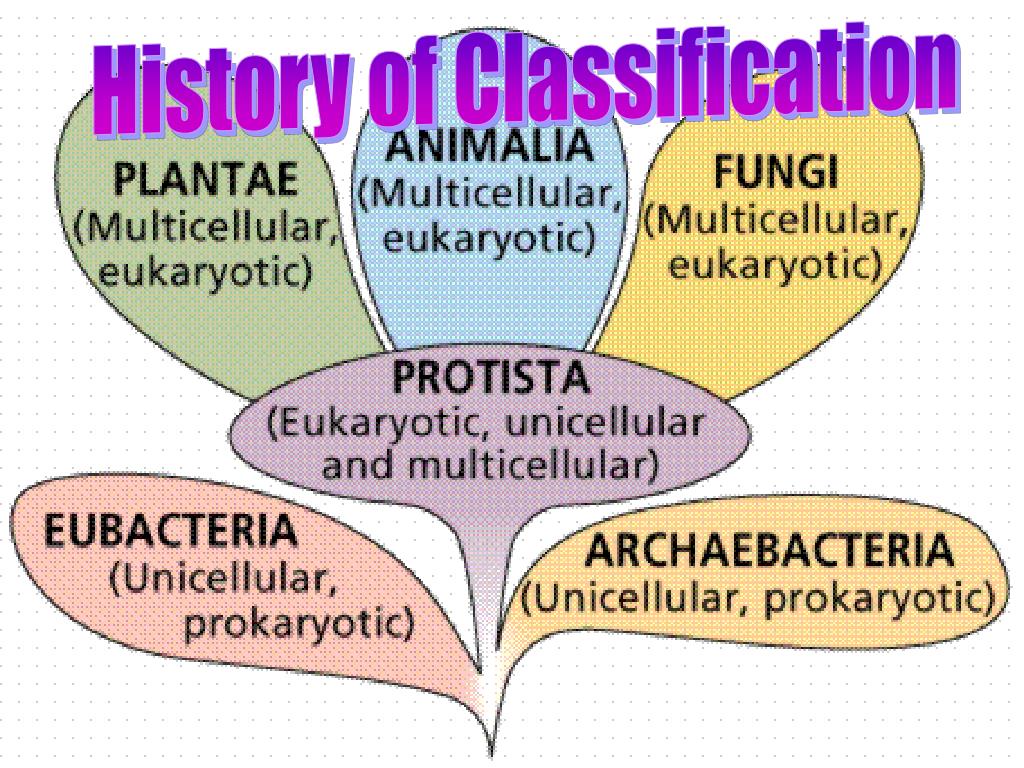 History of Classification

PLANTAE
(Multicellular, eukaryotic)

ANIMALIA
(Multicellular, eukaryotic)

FUNGI
(Multicellular, eukaryotic)

PROTISTA
(Eukaryotic, unicellular and multicellular)

EUBACTERIA
(Unicellular, prokaryotic)

ARCHAEBACTERIA
(Unicellular, prokaryotic)